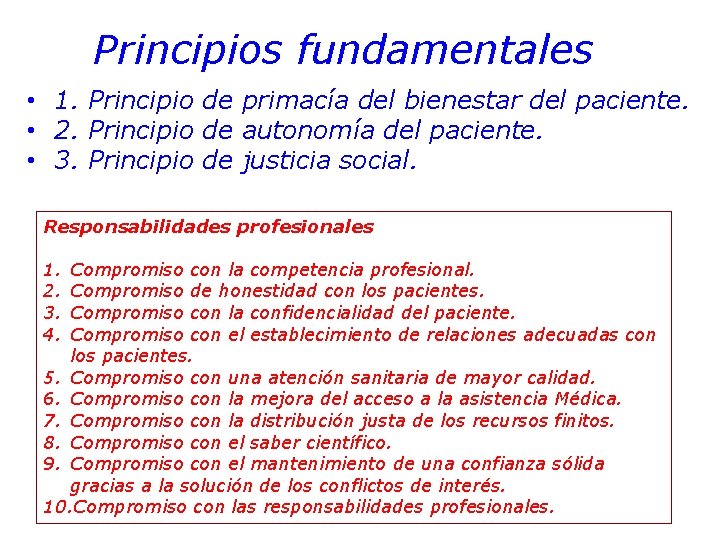 Principios fundamentales

• 1. Principio de primacía del bienestar del paciente.
• 2. Principio de autonomía del paciente.
• 3. Principio de justicia social.

Responsabilidades profesionales

1. Compromiso con la competencia profesional.
2. Compromiso de honestidad con los pacientes.
3. Compromiso con la confidencialidad del paciente.
4. Compromiso con el establecimiento de relaciones adecuadas con los pacientes.
5. Compromiso con una atención sanitaria de mayor calidad.
6. Compromiso con la mejora del acceso a la asistencia Médica.
7. Compromiso con la distribución justa de los recursos finitos.
8. Compromiso con el saber científico.
9. Compromiso con el mantenimiento de una confianza sólida gracias a la solución de los conflictos de interés.
10.Compromiso con las responsabilidades profesionales.